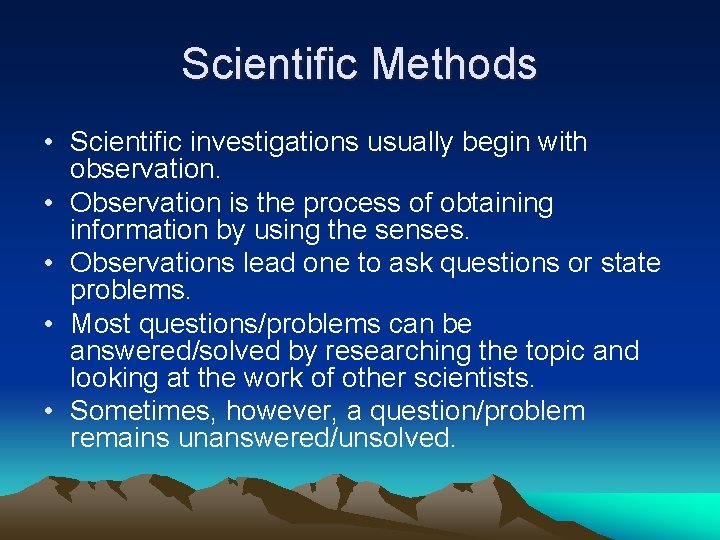 Scientific Methods

• Scientific investigations usually begin with observation.
• Observation is the process of obtaining information by using the senses.
• Observations lead one to ask questions or state problems.
• Most questions/problems can be answered/solved by researching the topic and looking at the work of other scientists.
• Sometimes, however, a question/problem remains unanswered/unsolved.